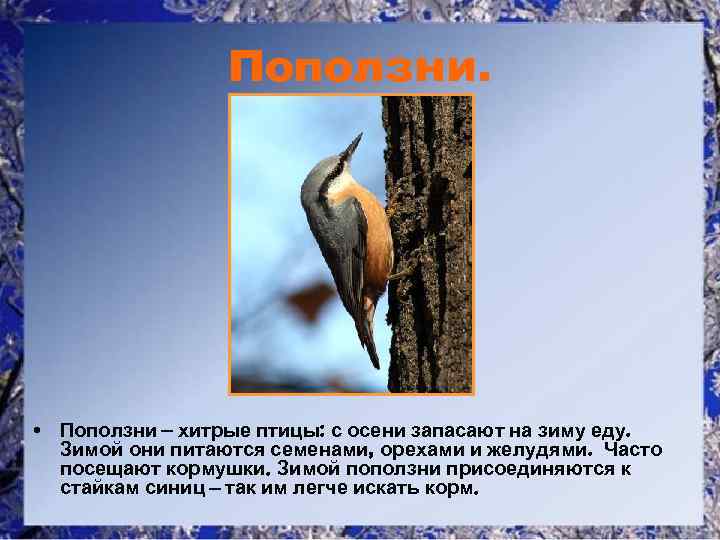 Поползни.

• Поползни – хитрые птицы: с осени запасают на зиму еду. Зимой они питаются семенами, орехами и желудями. Часто посещают кормушки. Зимой поползни присоединяются к стайкам синиц – так им легче искать корм.